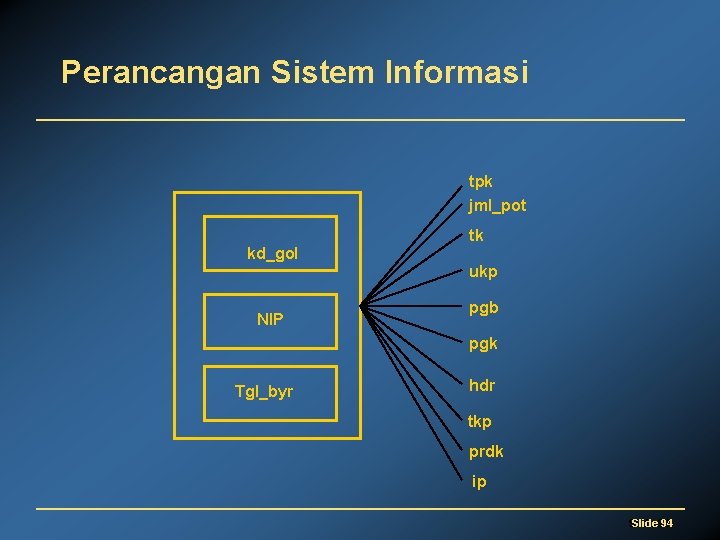 Perancangan Sistem Informasi

kd_gol

NIP

Tgl_byr

tpk
jml_pot
tk
ukp
pgb
pgk
hdr
tkp
prdk
ip

Slide 94